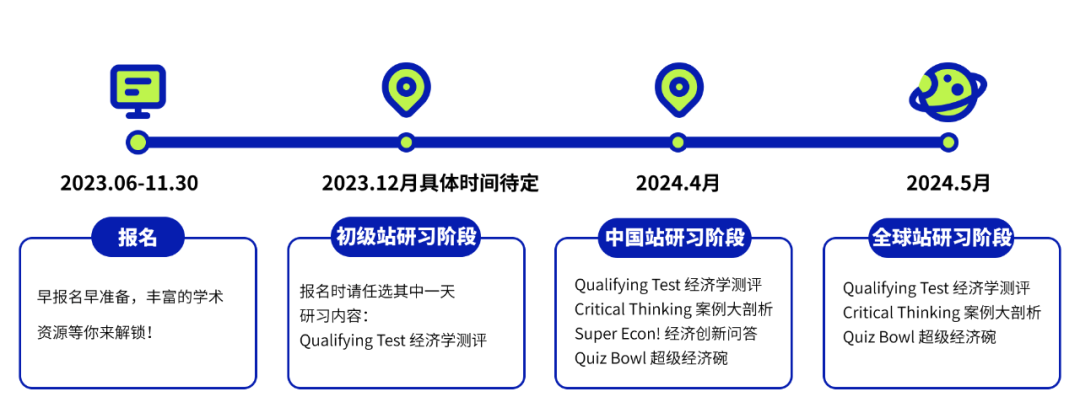 2023.06-11.30

报名

早报名早准备，丰富的学术资源等你来解锁！

2023.12月具体时间待定

初级站研习阶段

报名时请任选其中一天
研习内容：
Qualifying Test 经济学测评

2024.4月

中国站研习阶段

Qualifying Test 经济学测评
Critical Thinking 案例大剖析
Super Econ! 经济创新问答
Quiz Bowl 超级经济碗

2024.5月

全球站研习阶段

Qualifying Test 经济学测评
Critical Thinking 案例大剖析
Quiz Bowl 超级经济碗